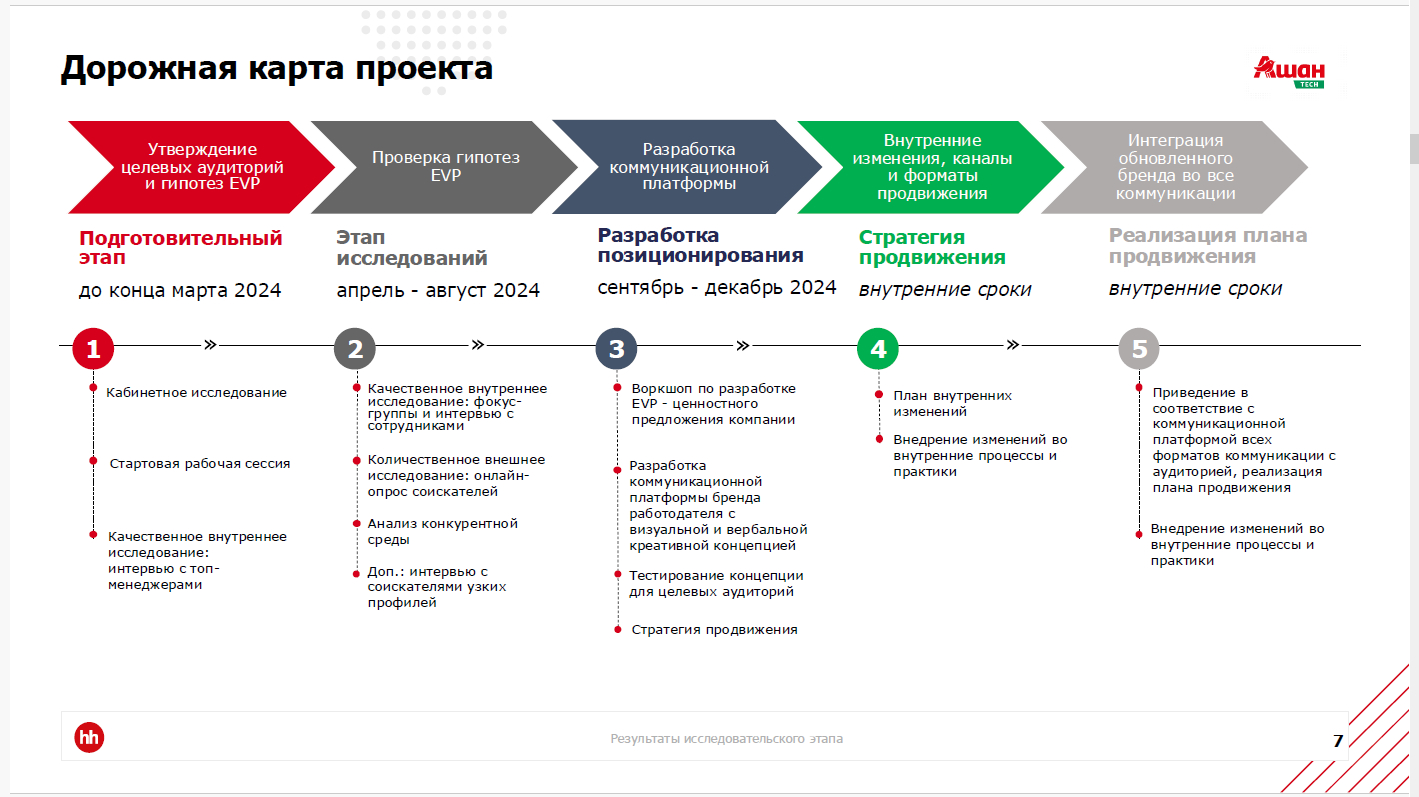 Дорожная карта проекта

Ашан TECH

Утверждение целевых аудиторий и гипотез EVP

Проверка гипотез EVP

Разработка коммуникационной платформы

Внутренние изменения, каналы и форматы продвижения

Интеграция обновленного бренда во все коммуникации

Подготовительный этап
до конца марта 2024

Этап исследований
апрель - август 2024

Разработка позиционирования
сентябрь - декабрь 2024

Стратегия продвижения
внутренние сроки

Реализация плана продвижения
внутренние сроки

1

Кабинетное исследование

Стартовая рабочая сессия

Качественное внутреннее исследование: интервью с топ-менеджерами

2

Качественное внутреннее исследование: фокус-группы и интервью с сотрудниками

Количественное внешнее исследование: онлайн-опрос соискателей

Анализ конкурентной среды

Доп.: интервью с соискателями узких профилей

3

Воркшоп по разработке EVP - ценностного предложения компании

Разработка коммуникационной платформы бренда работодателя с визуальной и вербальной креативной концепцией

Тестирование концепции для целевых аудиторий

Стратегия продвижения

4

План внутренних изменений

Внедрение изменений во внутренние процессы и практики

5

Приведение в соответствие с коммуникационной платформой всех форматов коммуникации с аудиторией, реализация плана продвижения

Внедрение изменений во внутренние процессы и практики

hh

Результаты исследовательского этапа

7